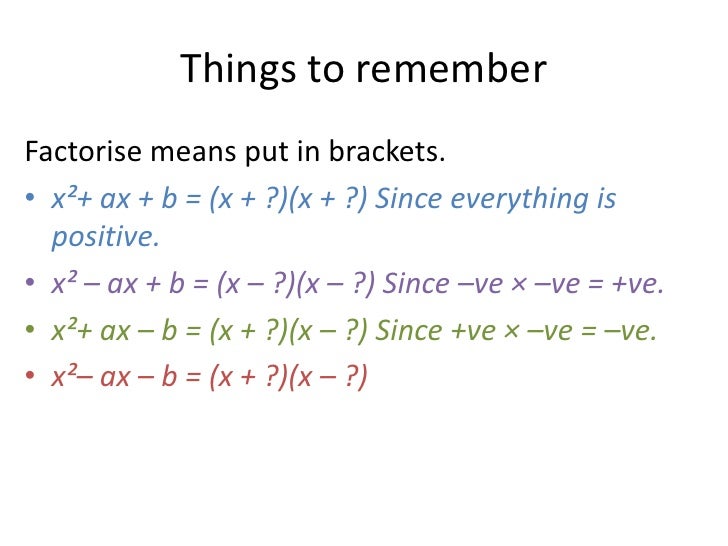 Things to remember

Factorise means put in brackets.

• $x^2 + ax + b = (x + ?)(x + ?)$ Since everything is positive.
• $x^2 - ax + b = (x - ?)(x - ?)$ Since –ve × –ve = +ve.
• $x^2 + ax - b = (x + ?)(x - ?)$ Since +ve × –ve = –ve.
• $x^2 - ax - b = (x + ?)(x - ?)$